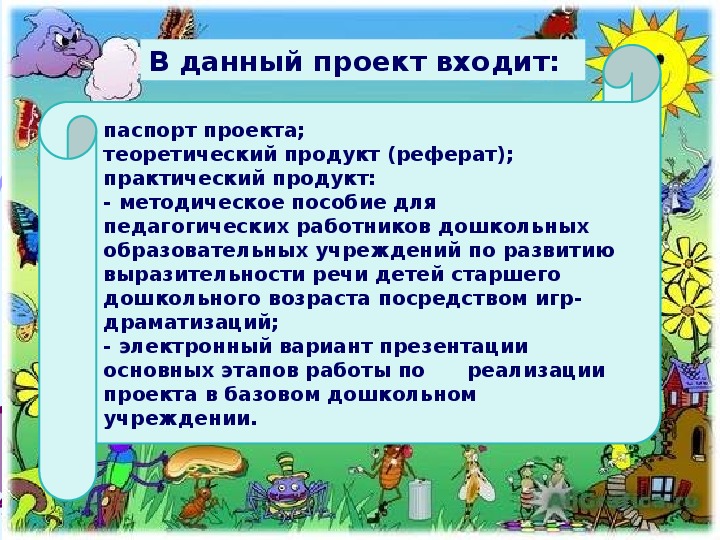 В данный проект входит:

паспорт проекта;
теоретический продукт (реферат);
практический продукт:
- методическое пособие для педагогических работников дошкольных образовательных учреждений по развитию выразительности речи детей старшего дошкольного возраста посредством игр-драматизаций;
- электронный вариант презентации основных этапов работы по реализации проекта в базовом дошкольном учреждении.